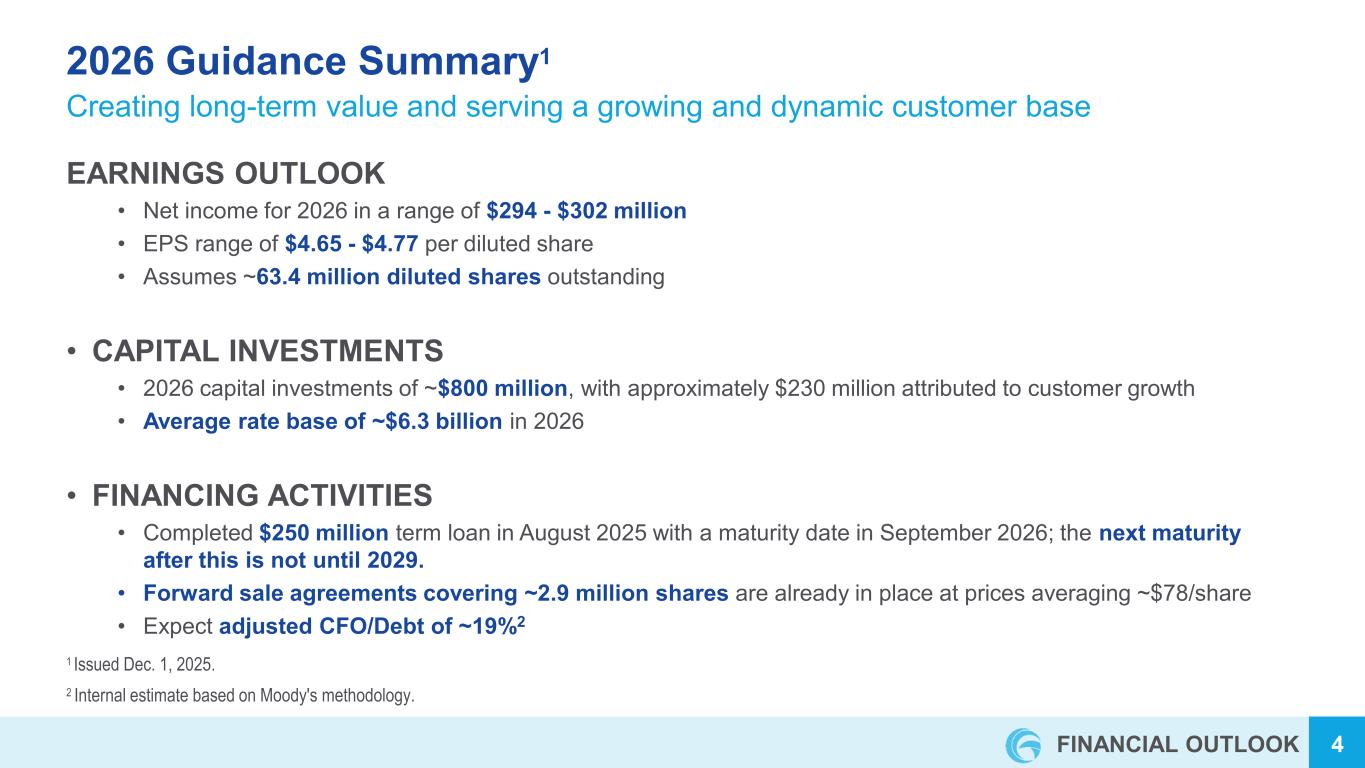 2026 Guidance Summary$^1$

Creating long-term value and serving a growing and dynamic customer base

EARNINGS OUTLOOK

• Net income for 2026 in a range of $294 - $302 million
• EPS range of $4.65 - $4.77 per diluted share
• Assumes ~63.4 million diluted shares outstanding

• CAPITAL INVESTMENTS

• 2026 capital investments of ~$800 million, with approximately $230 million attributed to customer growth
• Average rate base of ~$6.3 billion in 2026

• FINANCING ACTIVITIES

• Completed $250 million term loan in August 2025 with a maturity date in September 2026; the next maturity after this is not until 2029.
• Forward sale agreements covering ~2.9 million shares are already in place at prices averaging ~$78/share
• Expect adjusted CFO/Debt of ~19%$^2$

$^1$ Issued Dec. 1, 2025.

$^2$ Internal estimate based on Moody's methodology.

FINANCIAL OUTLOOK 4